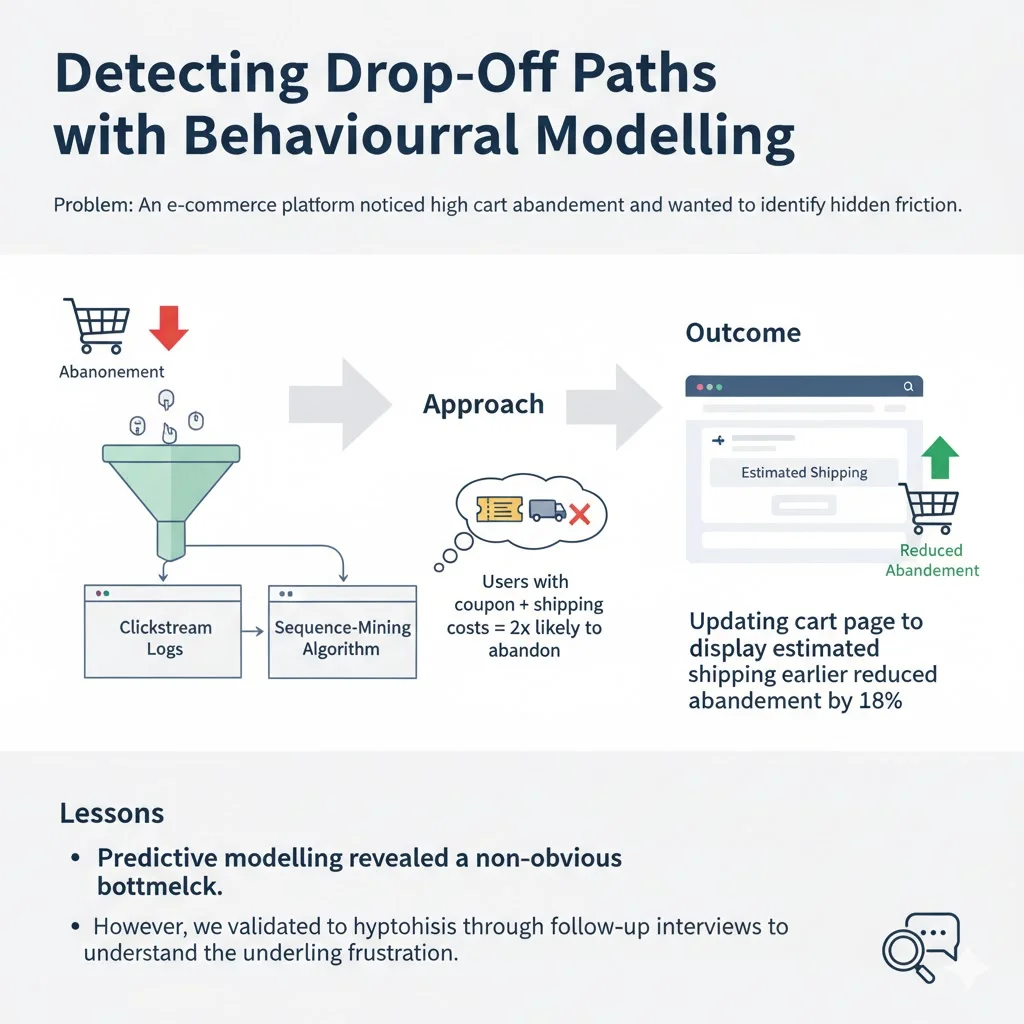 Detecting Drop-Off Paths with Behaviourral Modelling

Problem: An e-commerce platform noticed high cart abandement and wanted to identify hidden friction.

Abanonement

Clickstream Logs

Sequence-Mining Algorithm

Approach

Users with coupon + shipping costs = 2x likely to abandon

Outcome

Estimated Shipping

Reduced Abandement

Updating cart page to display estimated shipping earlier reduced abandement by 18%

Lessons

• Predictive modelling revealed a non-obvious bottmelck.

• However, we validated to hyptohisis through follow-up interviews to understand the underling frustration.